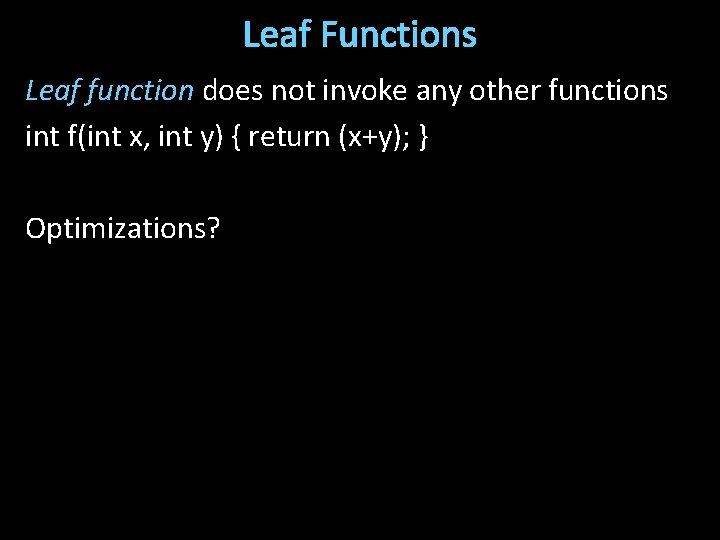 Leaf Functions

Leaf function does not invoke any other functions
int f(int x, int y) { return (x+y); }

Optimizations?